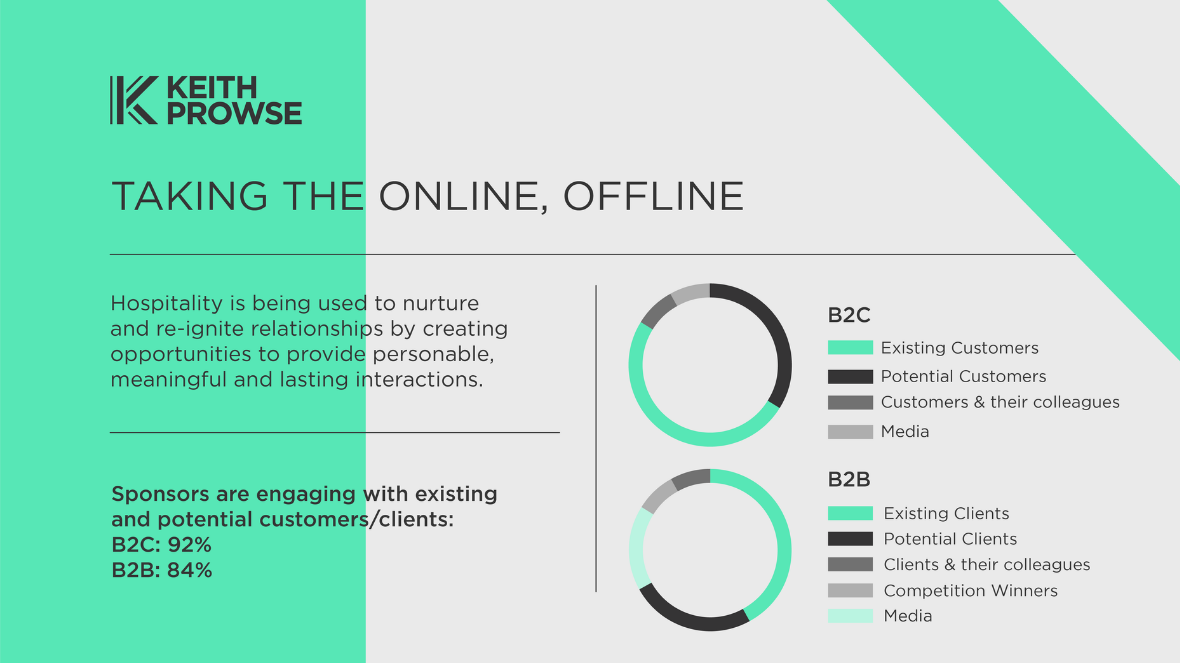 KEITH PROWSE

TAKING THE ONLINE, OFFLINE

Hospitality is being used to nurture and re-ignite relationships by creating opportunities to provide personable, meaningful and lasting interactions.

Sponsors are engaging with existing and potential customers/clients:
B2C: 92%
B2B: 84%

B2C
Existing Customers
Potential Customers
Customers & their colleagues
Media

B2B
Existing Clients
Potential Clients
Clients & their colleagues
Competition Winners
Media